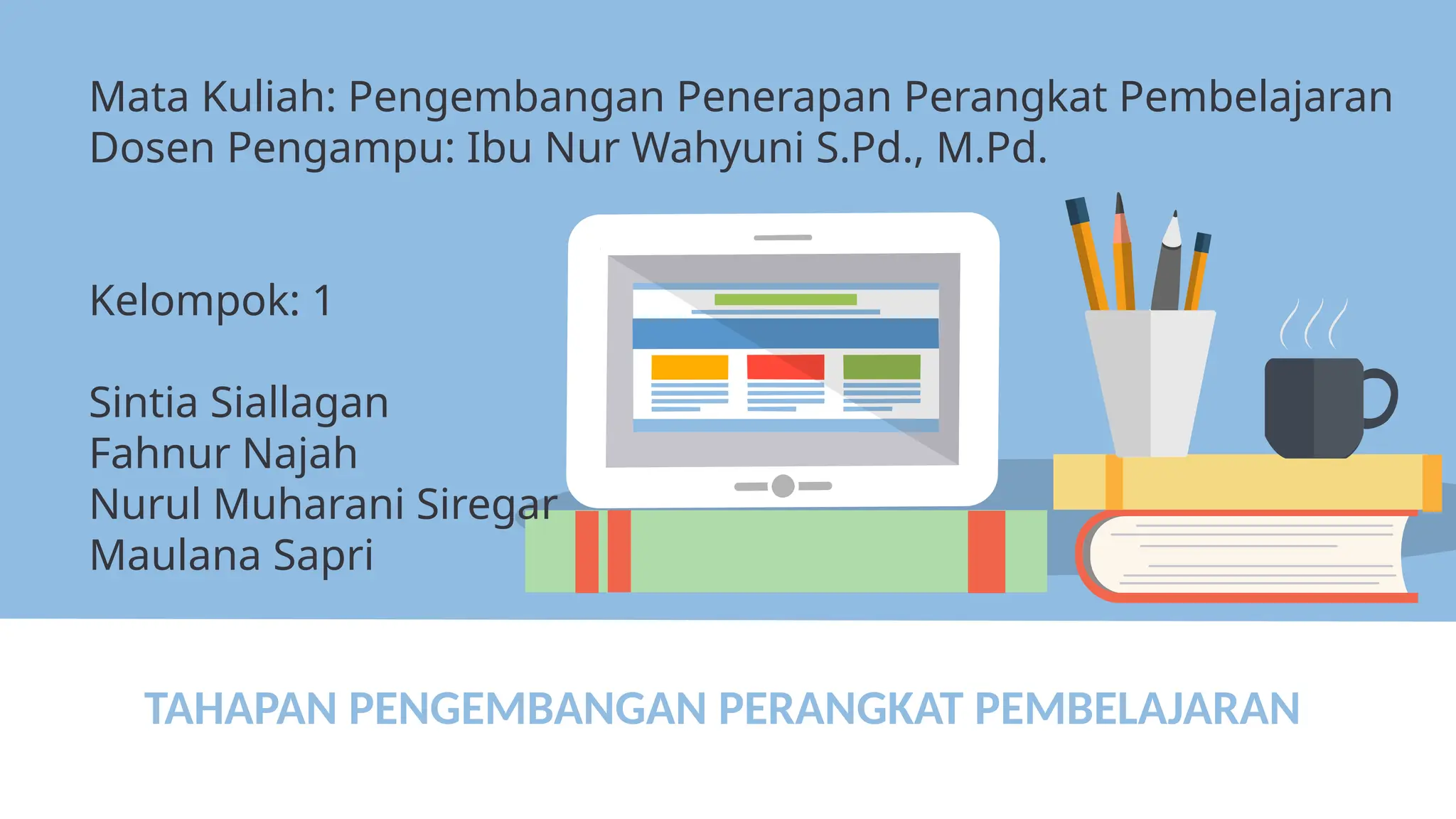 Mata Kuliah: Pengembangan Penerapan Perangkat Pembelajaran
Dosen Pengampu: Ibu Nur Wahyuni S.Pd., M.Pd.

Kelompok: 1

Sintia Siallagan
Fahnur Najah
Nurul Muharani Siregar
Maulana Sapri

TAHAPAN PENGEMBANGAN PERANGKAT PEMBELAJARAN